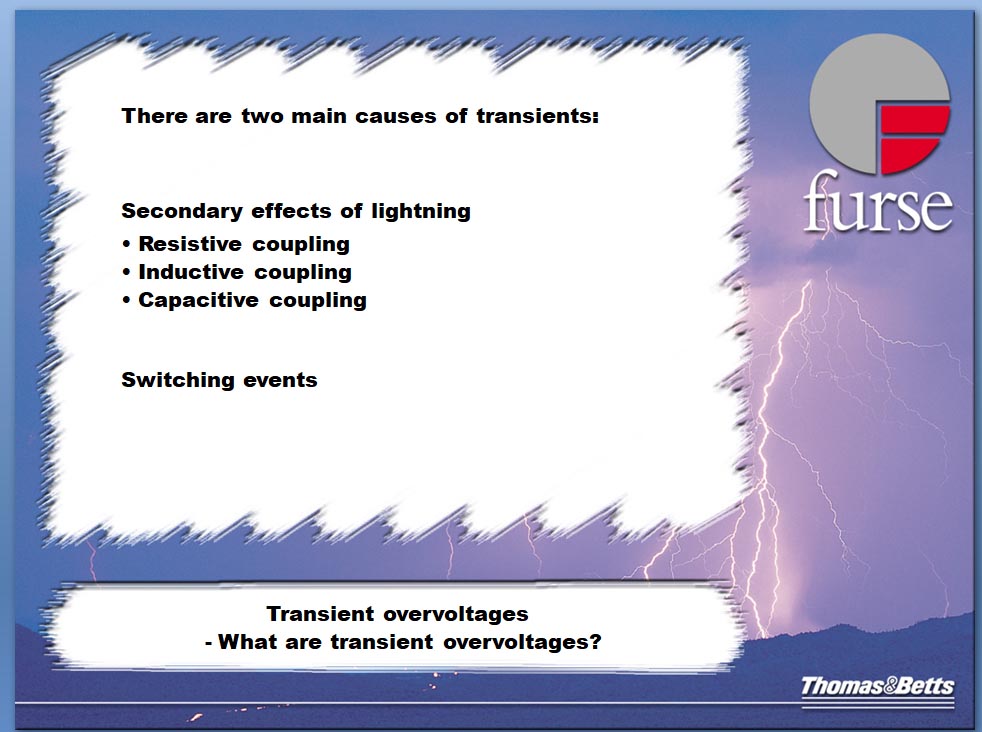 There are two main causes of transients:

Secondary effects of lightning
• Resistive coupling
• Inductive coupling
• Capacitive coupling

Switching events

furse

Transient overvoltages
- What are transient overvoltages?

Thomas&Betts